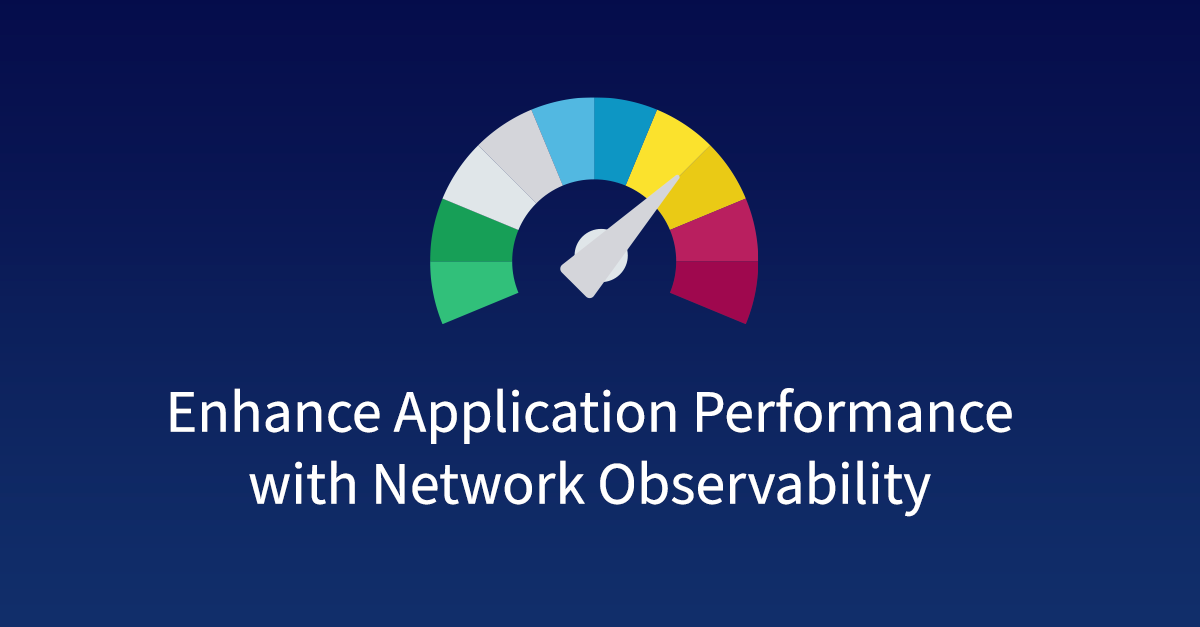 Enhance Application Performance with Network Observability